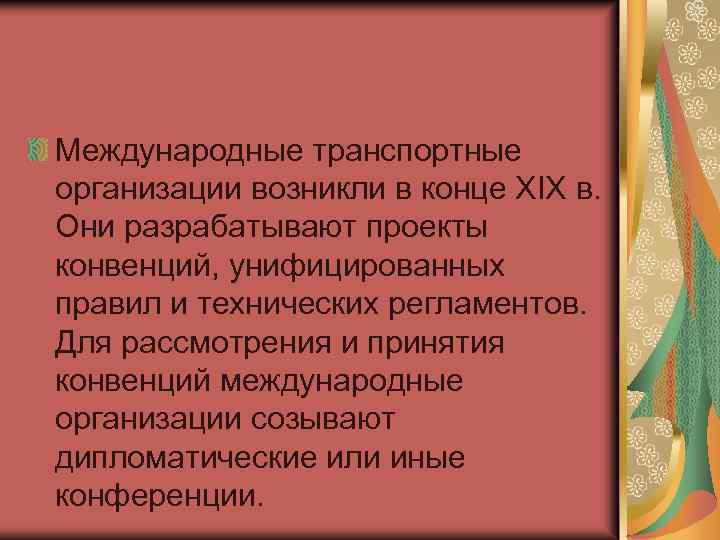 Международные транспортные организации возникли в конце XIX в. Они разрабатывают проекты конвенций, унифицированных правил и технических регламентов. Для рассмотрения и принятия конвенций международные организации созывают дипломатические или иные конференции.